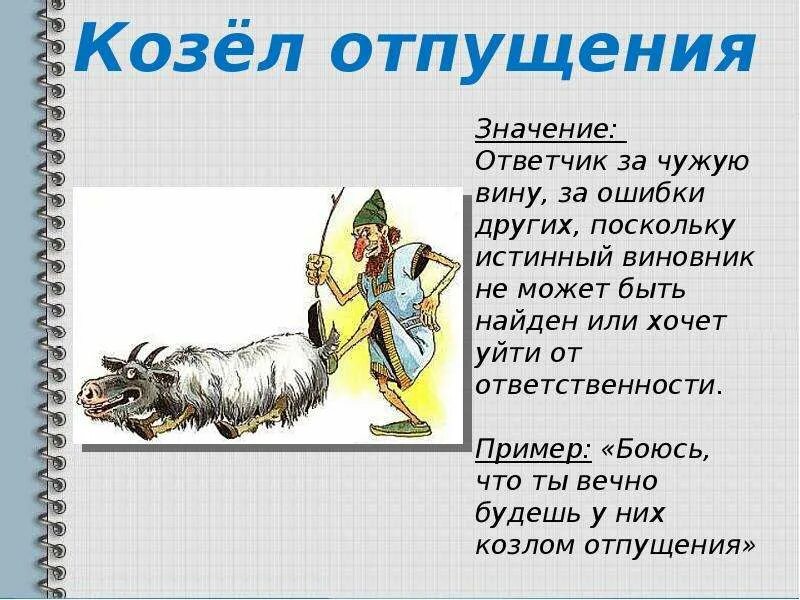 Козёл отпущения

Значение:
Ответчик за чужую вину, за ошибки других, поскольку истинный виновник не может быть найден или хочет уйти от ответственности.

Пример: «Боюсь, что ты вечно будешь у них козлом отпущения»